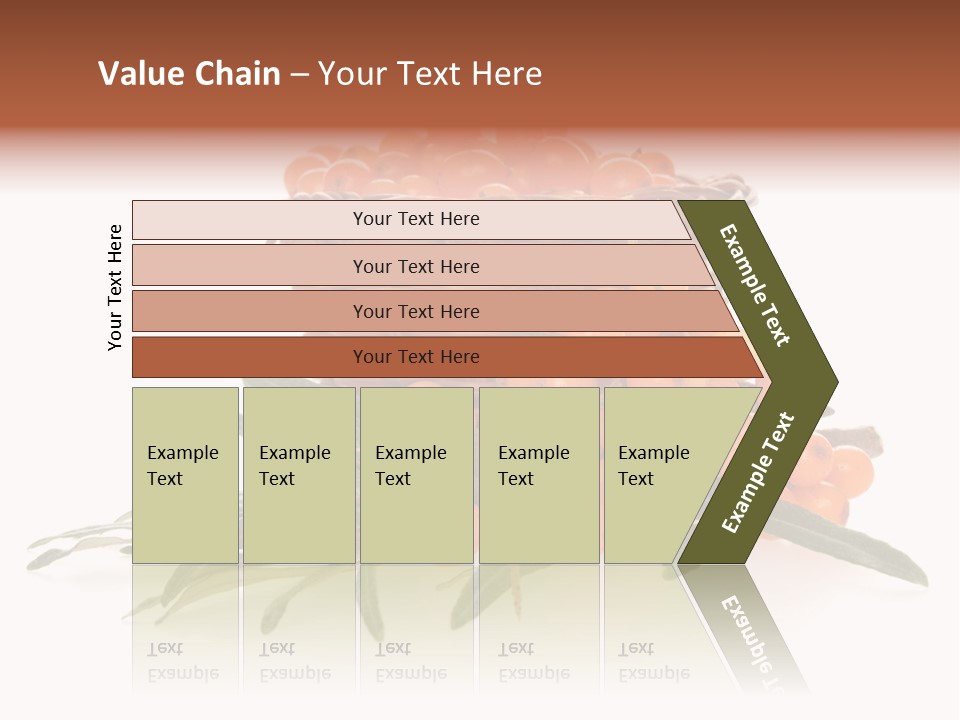 Value Chain – Your Text Here

Your Text Here

Your Text Here

Your Text Here

Your Text Here

Your Text Here

Example Text

Example Text

Example Text

Example Text

Example Text

Example Text

Example Text